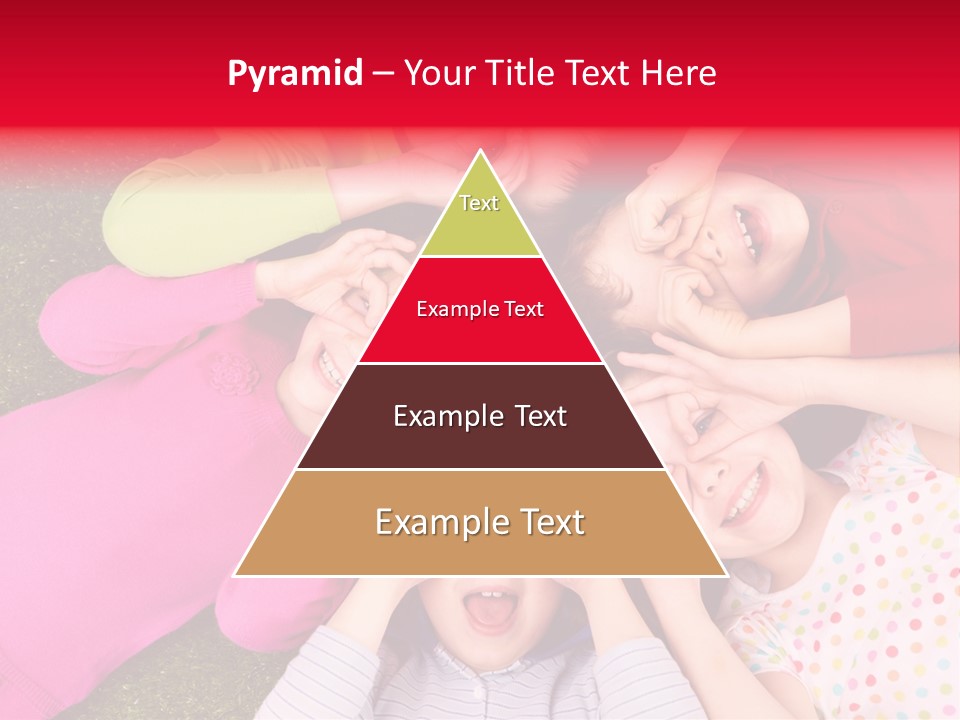 Pyramid – Your Title Text Here

Text

Example Text

Example Text

Example Text